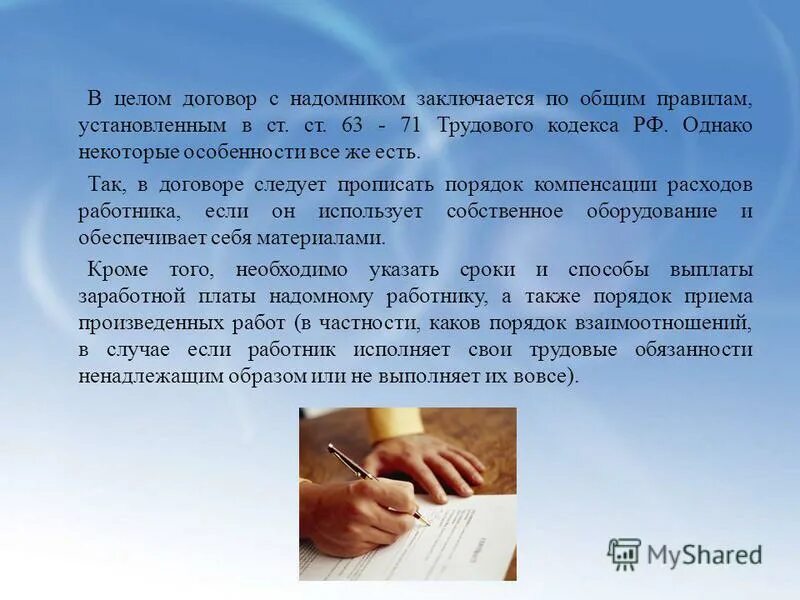 В целом договор с надомником заключается по общим правилам, установленным в ст. ст. 63 - 71 Трудового кодекса РФ. Однако некоторые особенности все же есть.

Так, в договоре следует прописать порядок компенсации расходов работника, если он использует собственное оборудование и обеспечивает себя материалами.

Кроме того, необходимо указать сроки и способы выплаты заработной платы надомному работнику, а также порядок приема произведенных работ (в частности, каков порядок взаимоотношений, в случае если работник исполняет свои трудовые обязанности ненадлежащим образом или не выполняет их вовсе).

MyShared